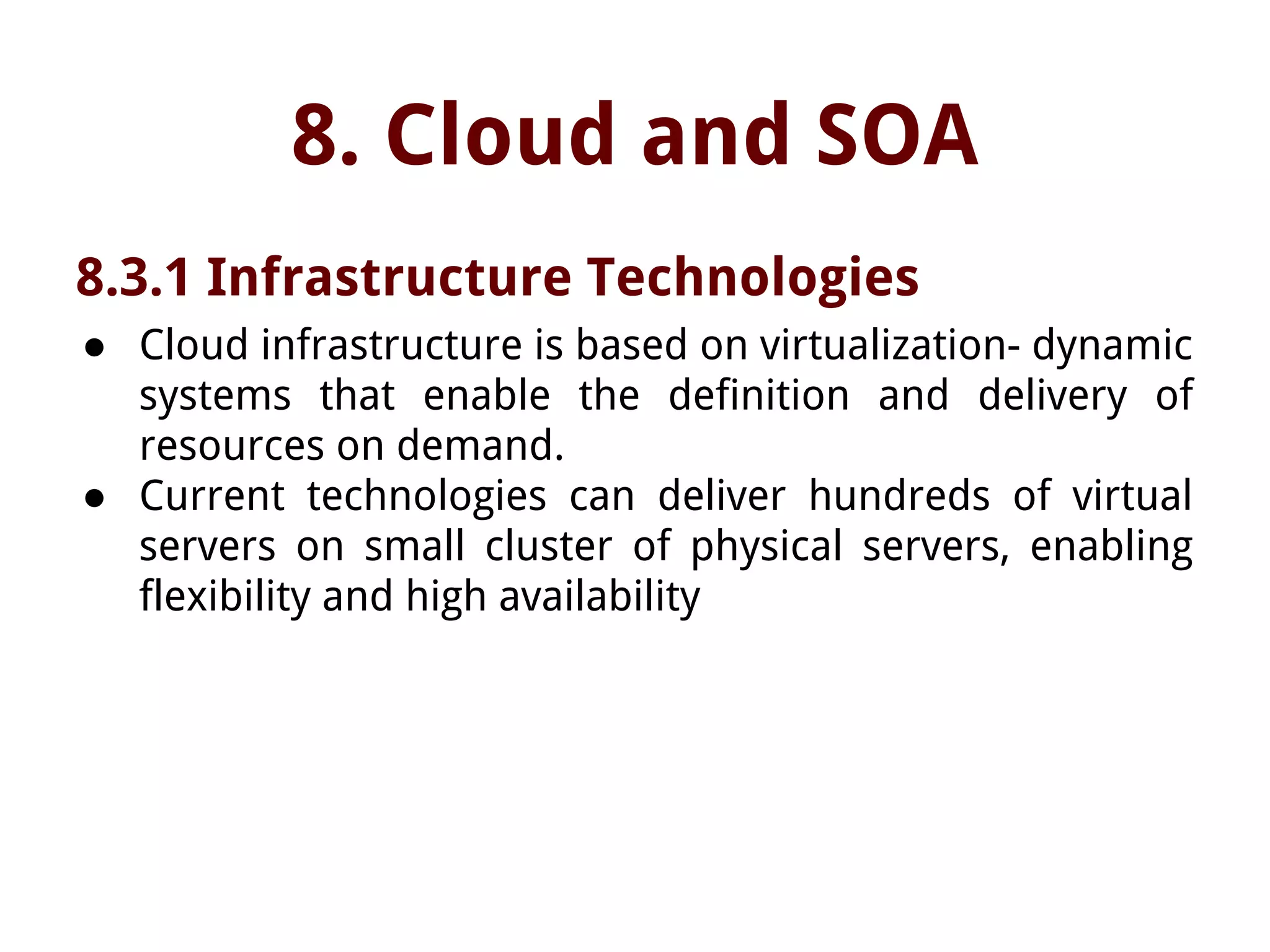 8. Cloud and SOA

8.3.1 Infrastructure Technologies

● Cloud infrastructure is based on virtualization- dynamic systems that enable the definition and delivery of resources on demand.
● Current technologies can deliver hundreds of virtual servers on small cluster of physical servers, enabling flexibility and high availability